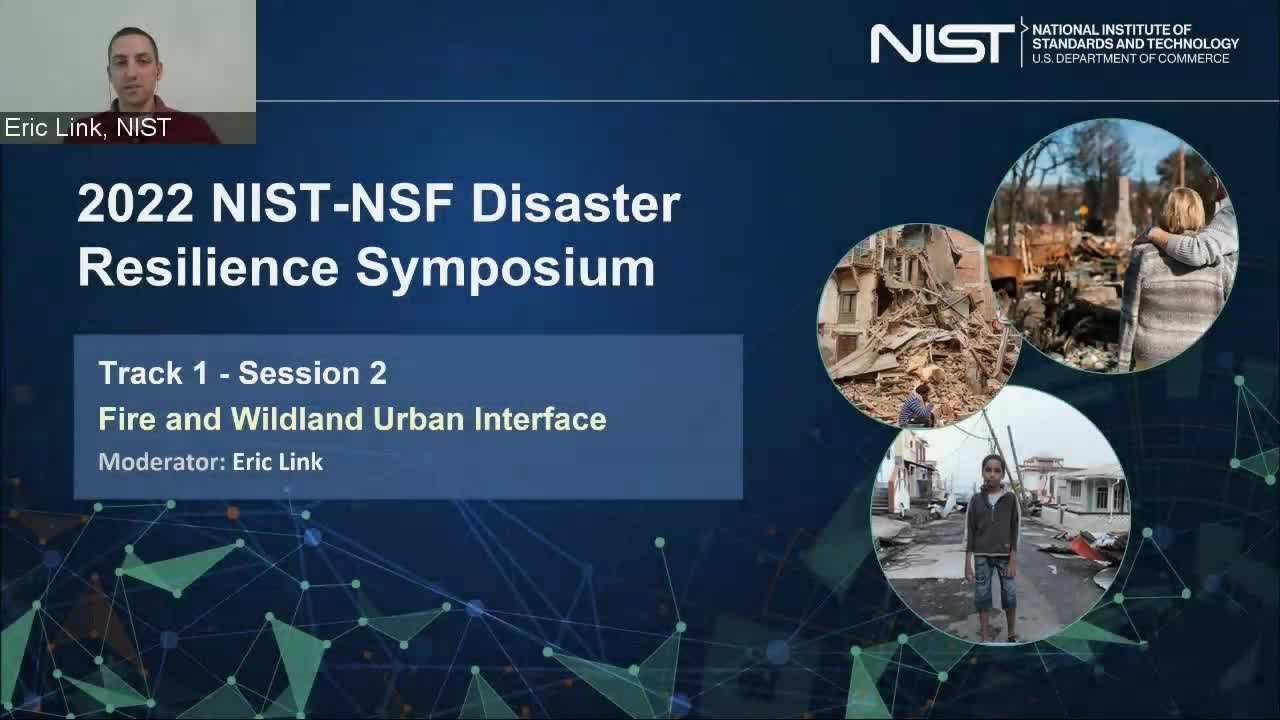 Eric Link, NIST

NIST NATIONAL INSTITUTE OF STANDARDS AND TECHNOLOGY U.S. DEPARTMENT OF COMMERCE

2022 NIST-NSF Disaster Resilience Symposium

Track 1 - Session 2
Fire and Wildland Urban Interface
Moderator: Eric Link